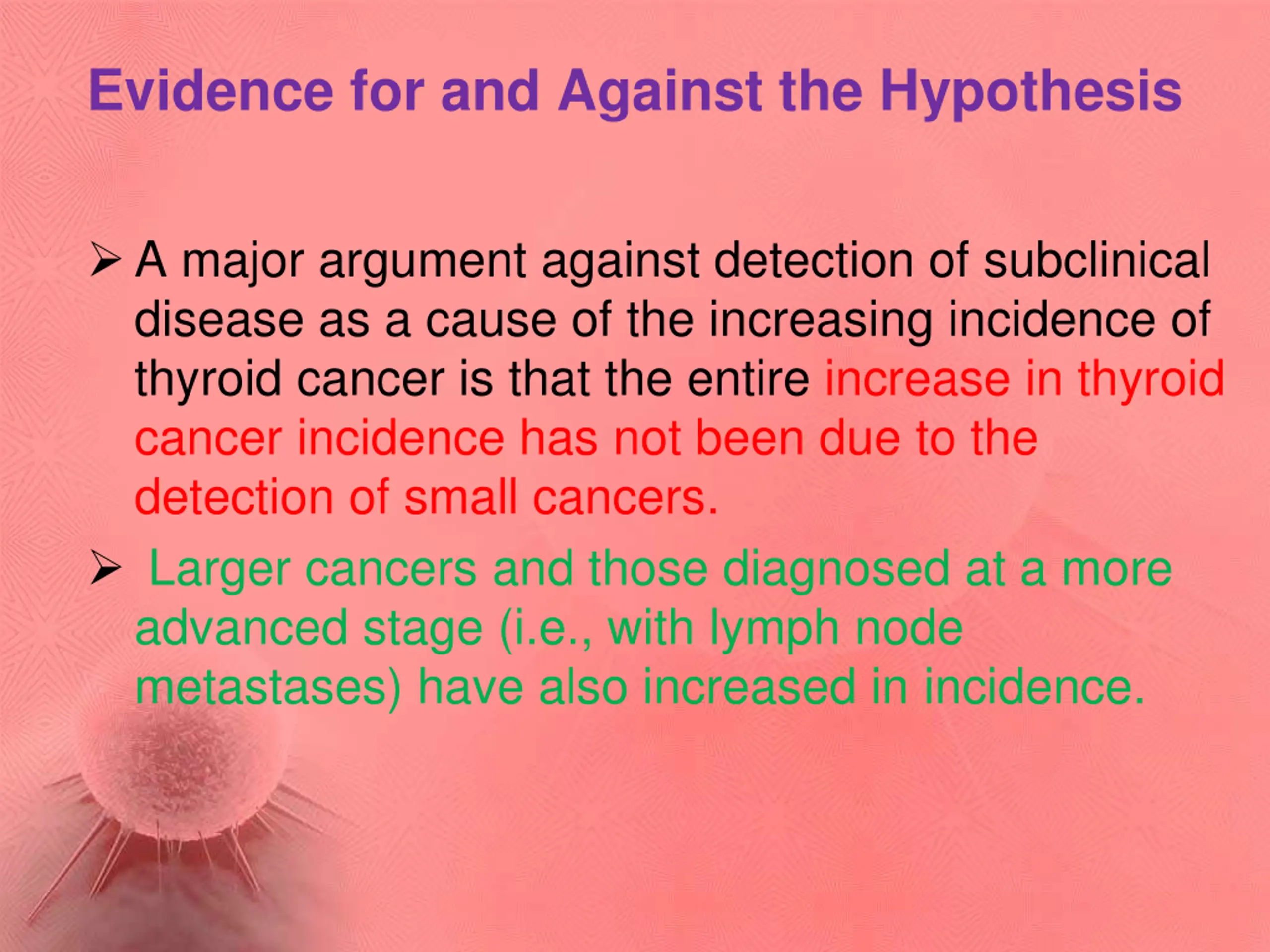 Evidence for and Against the Hypothesis

➢ A major argument against detection of subclinical disease as a cause of the increasing incidence of thyroid cancer is that the entire increase in thyroid cancer incidence has not been due to the detection of small cancers.

➢ Larger cancers and those diagnosed at a more advanced stage (i.e., with lymph node metastases) have also increased in incidence.